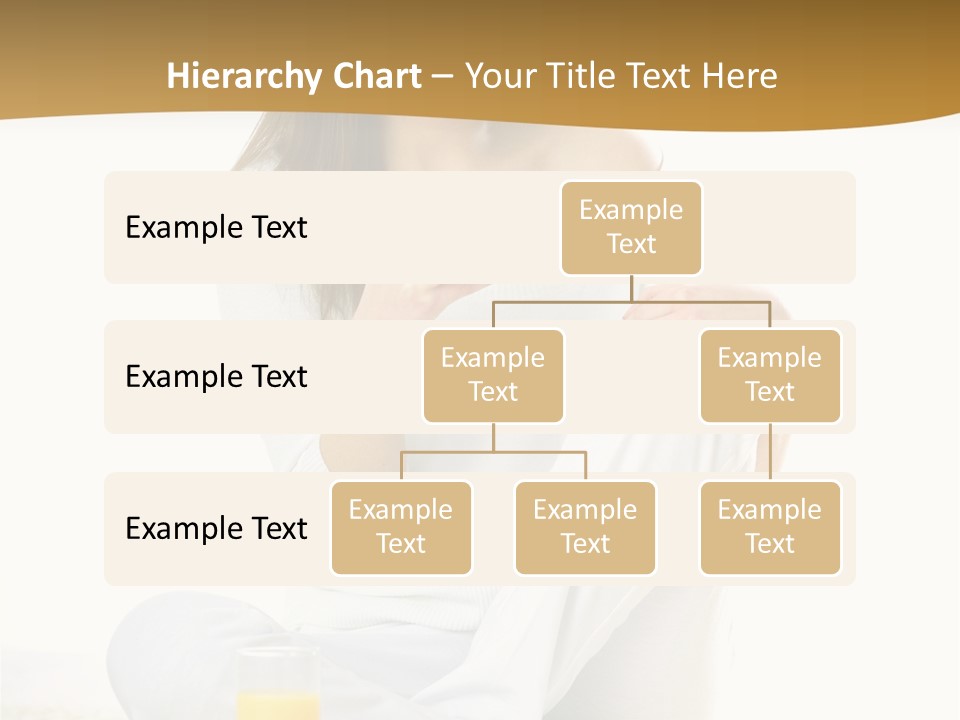 Hierarchy Chart – Your Title Text Here

Example Text

Example Text

Example Text

Example Text

Example Text

Example Text

Example Text

Example Text

Example Text